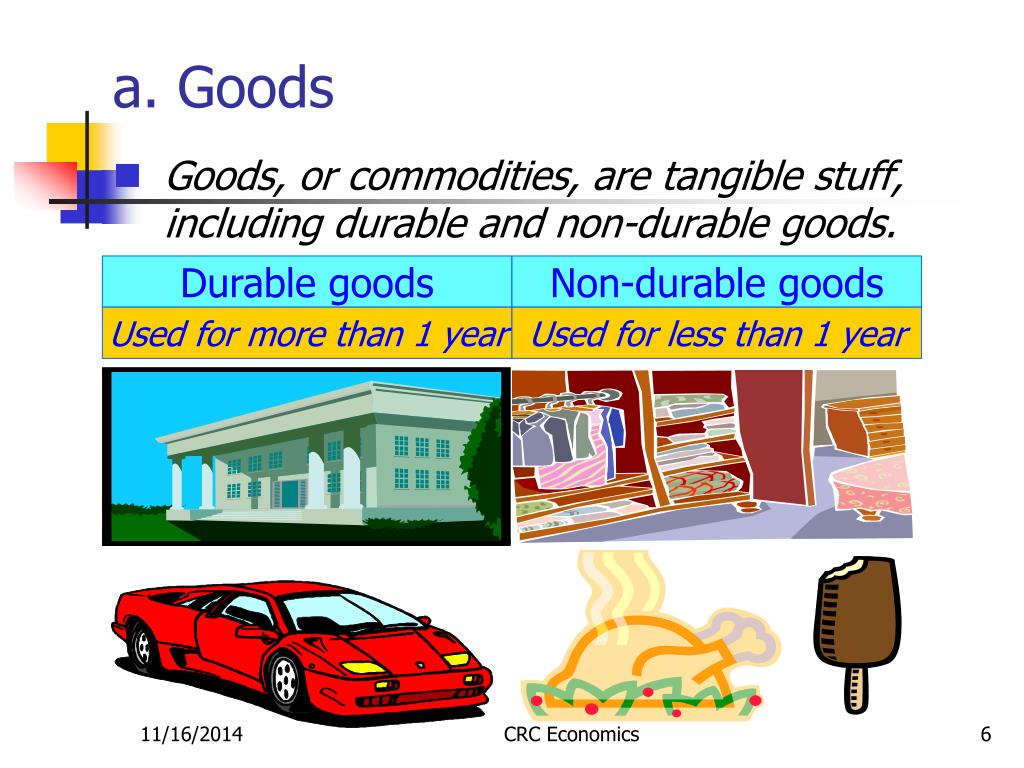 a. Goods

Goods, or commodities, are tangible stuff, including durable and non-durable goods.

| Durable goods | Non-durable goods |
|---|---|
| Used for more than 1 year | Used for less than 1 year |

11/16/2014

CRC Economics

6